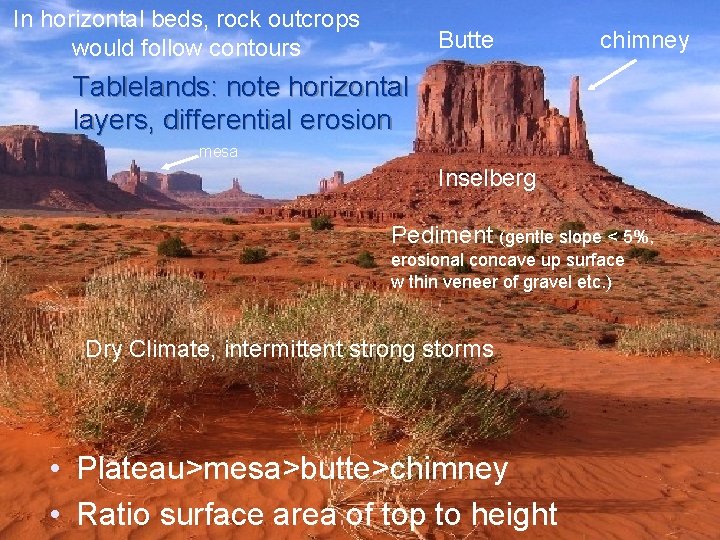 In horizontal beds, rock outcrops would follow contours

Butte

chimney

Tablelands: note horizontal layers, differential erosion

mesa

Inselberg

Pediment (gentle slope < 5%, erosional concave up surface w thin veneer of gravel etc.)

Dry Climate, intermittent strong storms

• Plateau>mesa>butte>chimney
• Ratio surface area of top to height